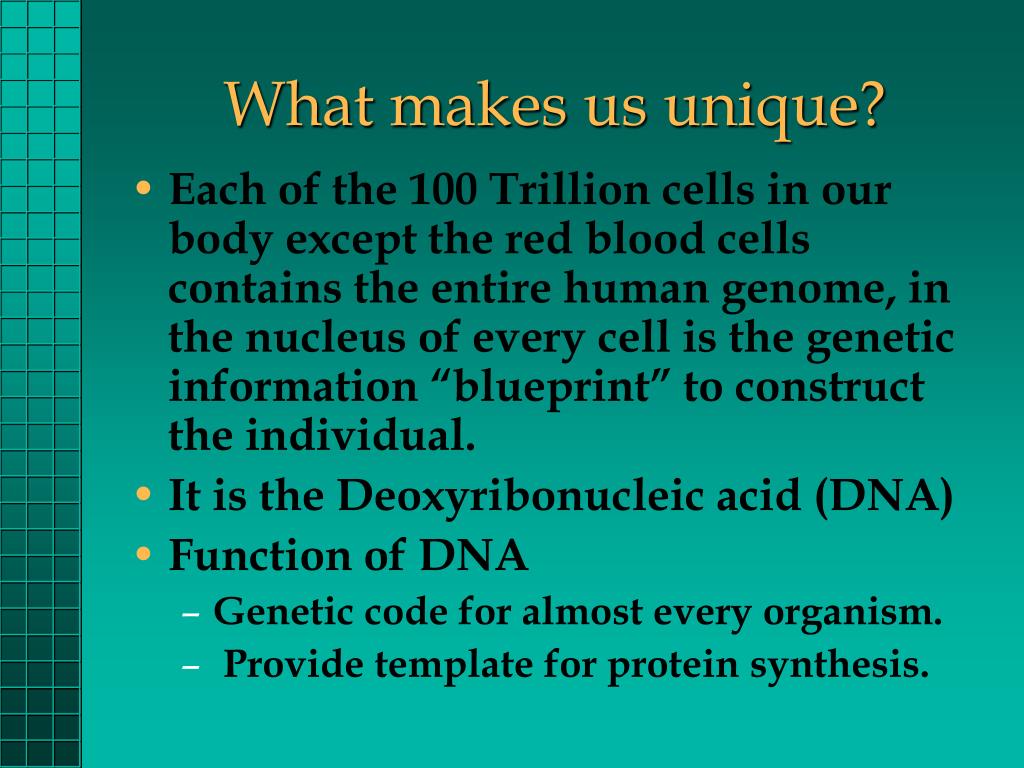 What makes us unique?

• Each of the 100 Trillion cells in our body except the red blood cells contains the entire human genome, in the nucleus of every cell is the genetic information “blueprint” to construct the individual.
• It is the Deoxyribonucleic acid (DNA)
• Function of DNA
– Genetic code for almost every organism.
– Provide template for protein synthesis.